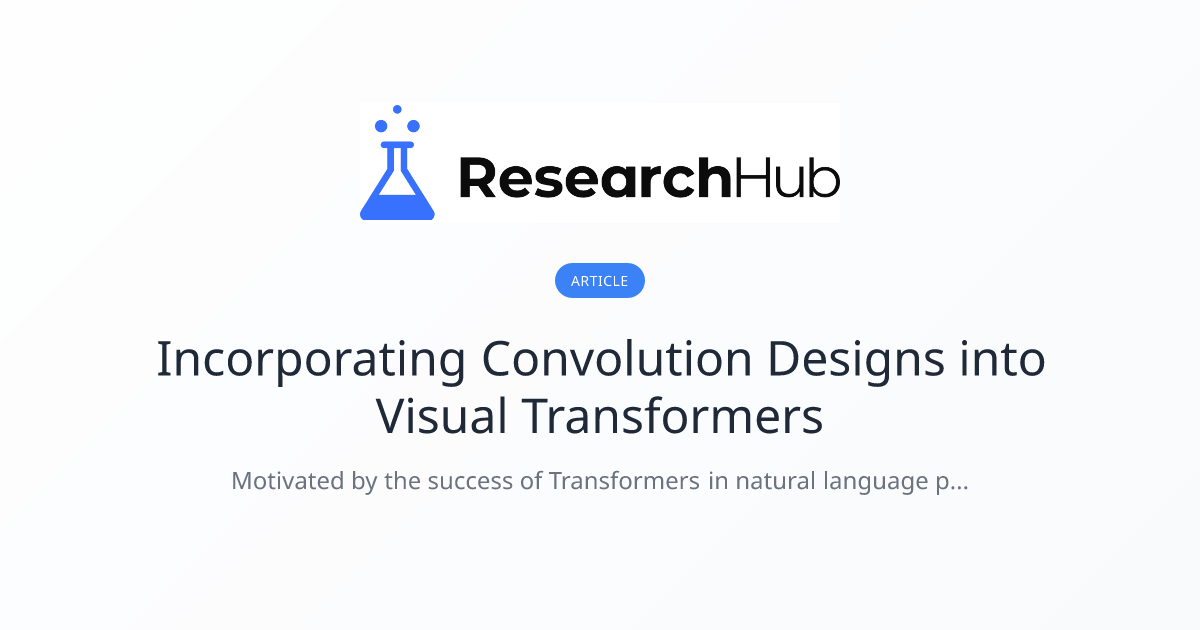 ResearchHub

ARTICLE

Incorporating Convolution Designs into Visual Transformers

Motivated by the success of Transformers in natural language p...